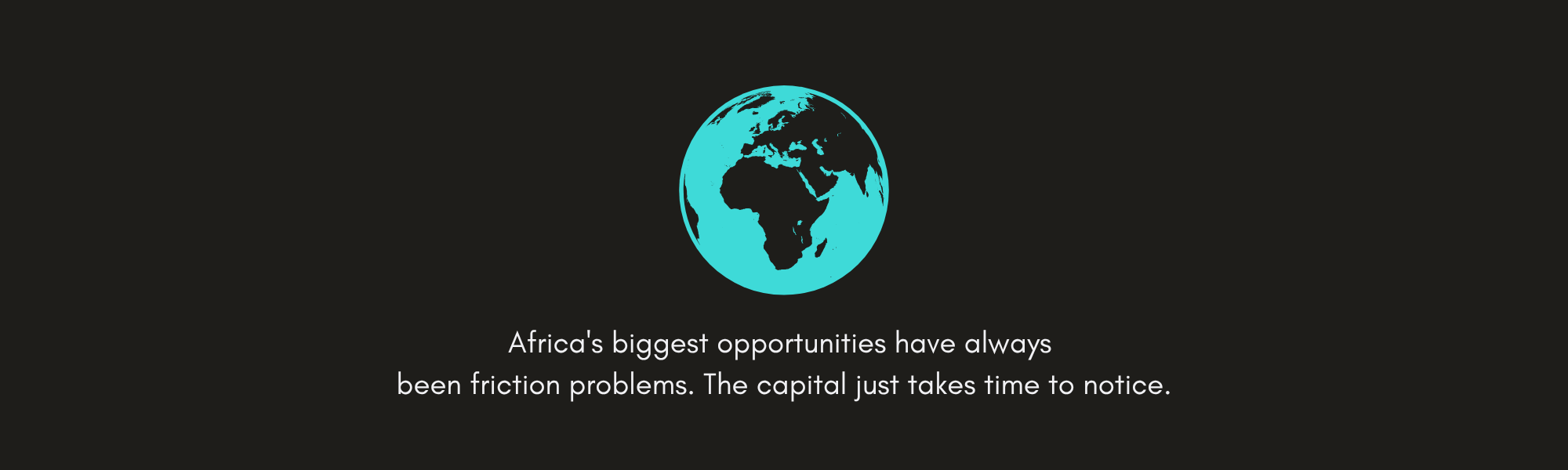 Africa's biggest opportunities have always been friction problems. The capital just takes time to notice.